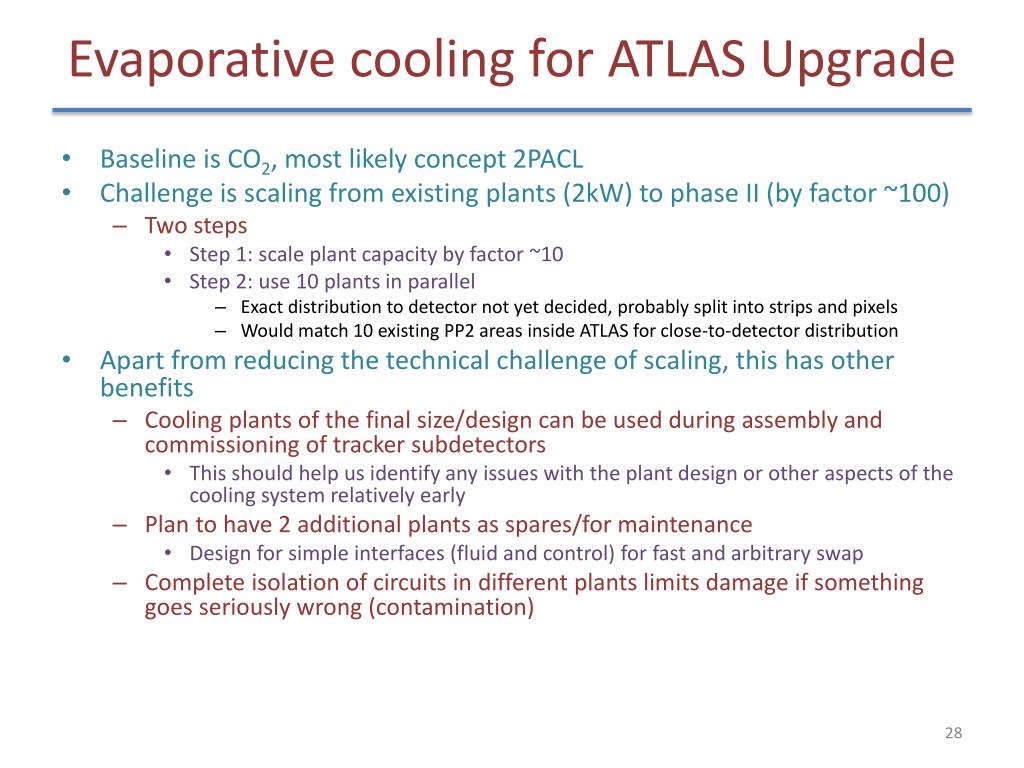 Evaporative cooling for ATLAS Upgrade

• Baseline is $CO_2$, most likely concept 2PACL
• Challenge is scaling from existing plants (2kW) to phase II (by factor ~100)
– Two steps
• Step 1: scale plant capacity by factor ~10
• Step 2: use 10 plants in parallel
– Exact distribution to detector not yet decided, probably split into strips and pixels
– Would match 10 existing PP2 areas inside ATLAS for close-to-detector distribution
• Apart from reducing the technical challenge of scaling, this has other benefits
– Cooling plants of the final size/design can be used during assembly and commissioning of tracker subdetectors
• This should help us identify any issues with the plant design or other aspects of the cooling system relatively early
– Plan to have 2 additional plants as spares/for maintenance
• Design for simple interfaces (fluid and control) for fast and arbitrary swap
– Complete isolation of circuits in different plants limits damage if something goes seriously wrong (contamination)

28